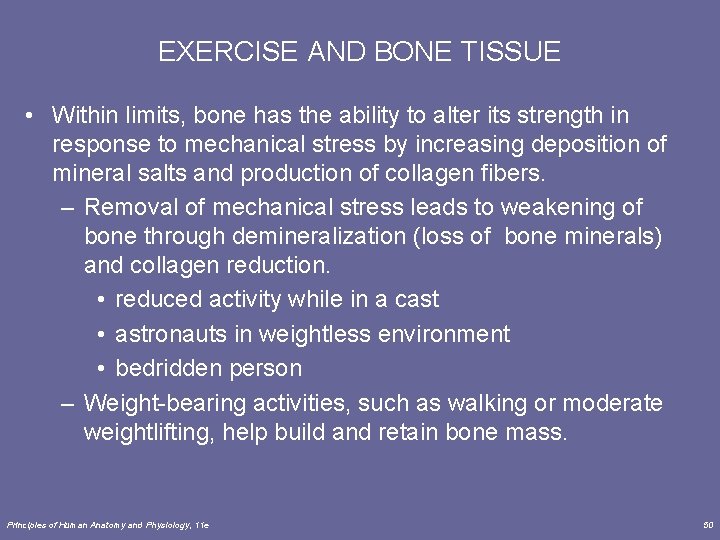 EXERCISE AND BONE TISSUE

• Within limits, bone has the ability to alter its strength in response to mechanical stress by increasing deposition of mineral salts and production of collagen fibers.

– Removal of mechanical stress leads to weakening of bone through demineralization (loss of bone minerals) and collagen reduction.

• reduced activity while in a cast

• astronauts in weightless environment

• bedridden person

– Weight-bearing activities, such as walking or moderate weightlifting, help build and retain bone mass.

Principles of Human Anatomy and Physiology, 11e

50